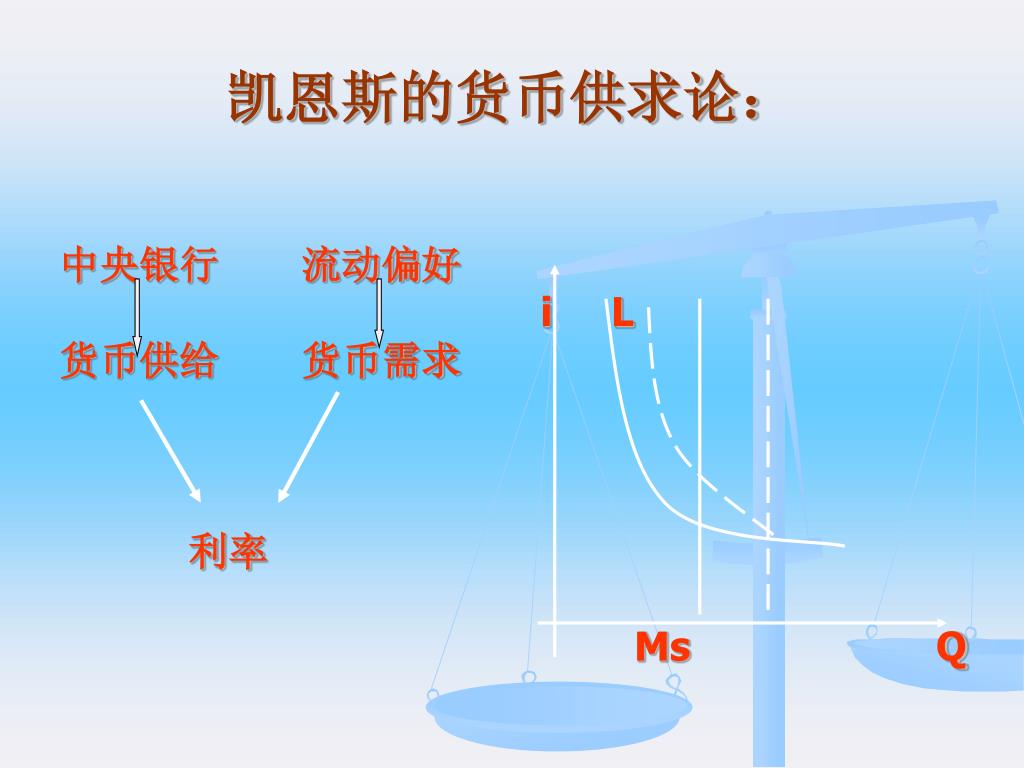 凯恩斯的货币供求论：

中央银行

货币供给

流动偏好

货币需求

利率

i

L

Ms

Q